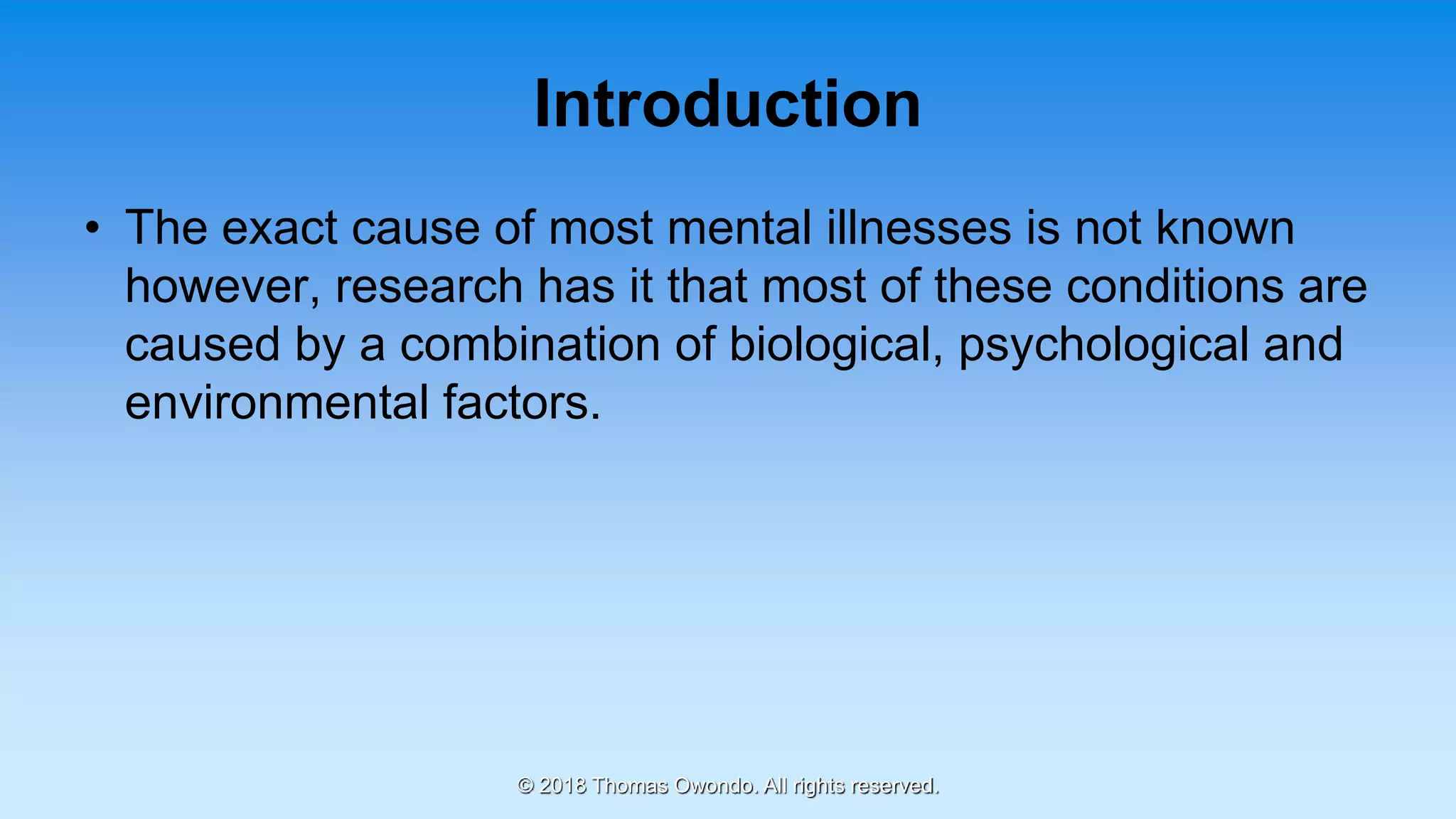 Introduction

• The exact cause of most mental illnesses is not known however, research has it that most of these conditions are caused by a combination of biological, psychological and environmental factors.

© 2018 Thomas Owondo. All rights reserved.